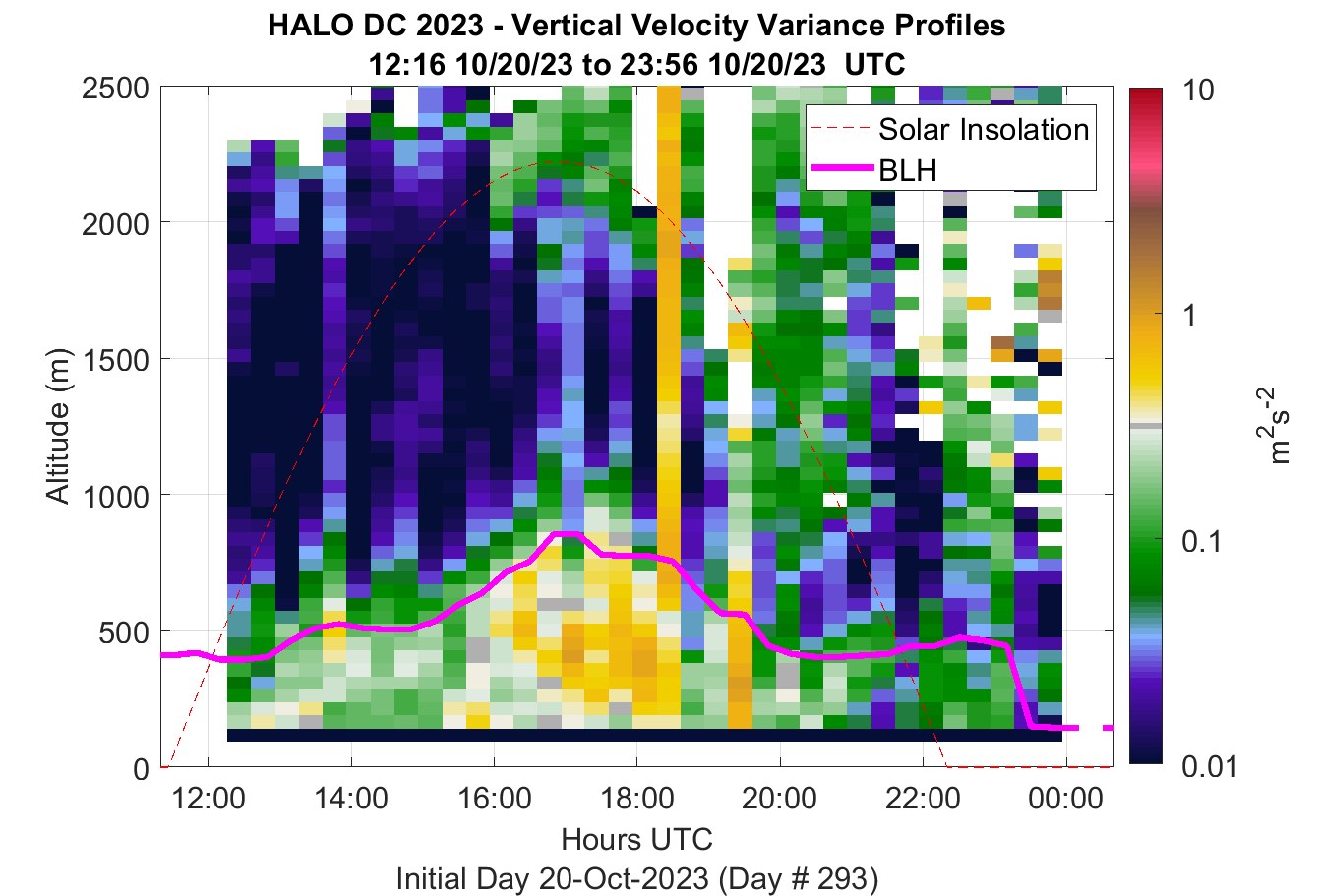 HALO DC 2023 - Vertical Velocity Variance Profiles
12:16 10/20/23 to 23:56 10/20/23 UTC

Solar Insolation
BLH

Altitude (m)
2500
2000
1500
1000
500
0

12:00
14:00
16:00
18:00
20:00
22:00
00:00

Hours UTC
Initial Day 20-Oct-2023 (Day # 293)

10
1
0.1
0.01
$m^2s^{-2}$